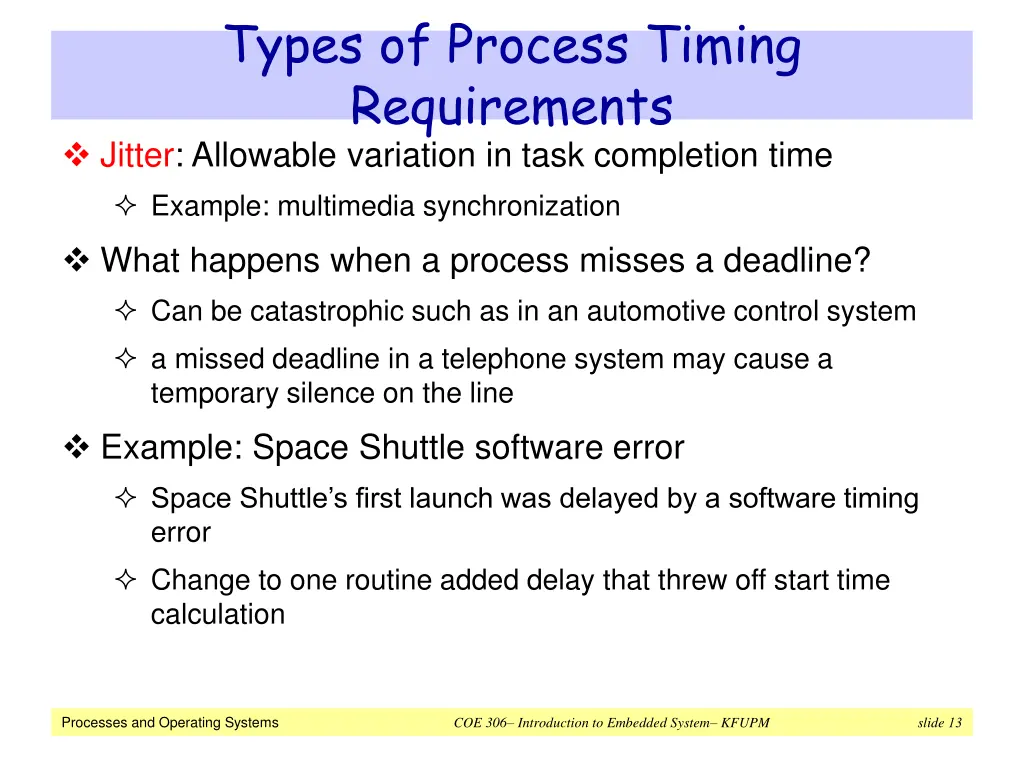 Types of Process Timing Requirements

❖ Jitter: Allowable variation in task completion time

✧ Example: multimedia synchronization

❖ What happens when a process misses a deadline?

✧ Can be catastrophic such as in an automotive control system

✧ a missed deadline in a telephone system may cause a temporary silence on the line

❖ Example: Space Shuttle software error

✧ Space Shuttle's first launch was delayed by a software timing error

✧ Change to one routine added delay that threw off start time calculation

Processes and Operating Systems COE 306– Introduction to Embedded System– KFUPM slide 13